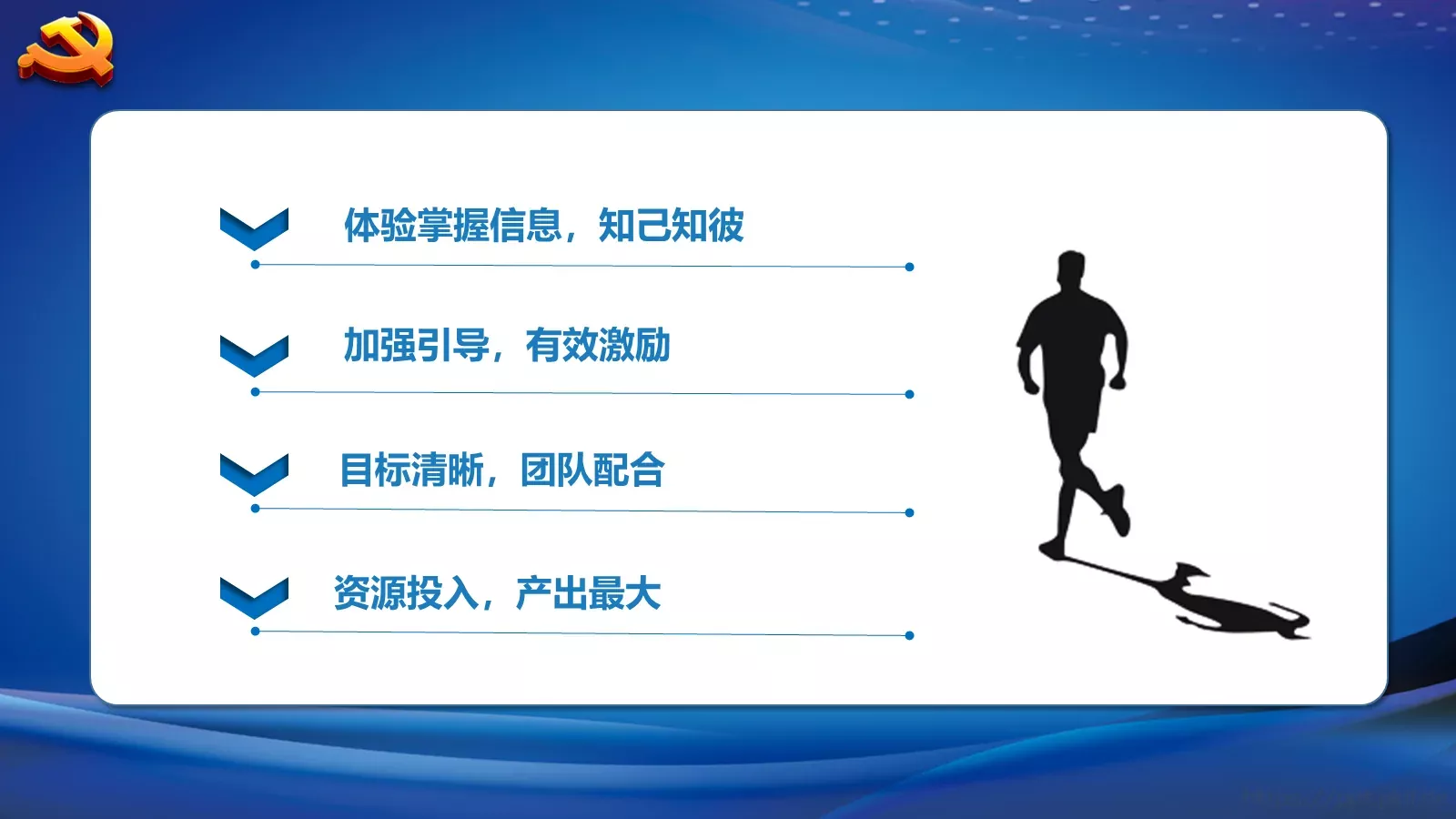 体验掌握信息，知己知彼

加强引导，有效激励

目标清晰，团队配合

资源投入，产出最大